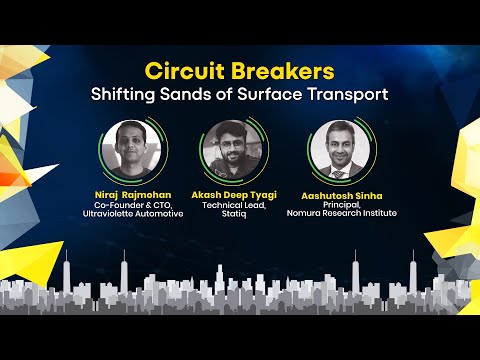 Circuit Breakers
Shifting Sands of Surface Transport

Niraj Rajmohan
Co-Founder & CTO, Ultraviolette Automotive

Akash Deep Tyagi
Technical Lead, Statiq

Aashutosh Sinha
Principal, Nomura Research Institute